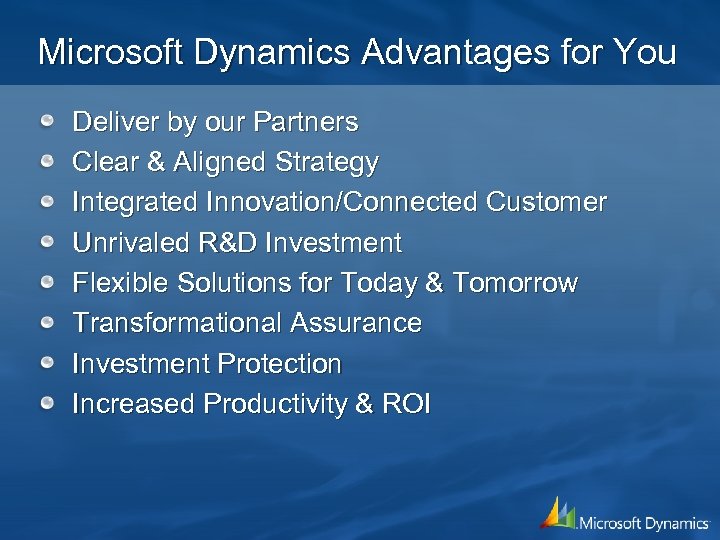 Microsoft Dynamics Advantages for You

Deliver by our Partners
Clear & Aligned Strategy
Integrated Innovation/Connected Customer
Unrivaled R&D Investment
Flexible Solutions for Today & Tomorrow
Transformational Assurance
Investment Protection
Increased Productivity & ROI

Microsoft Dynamics